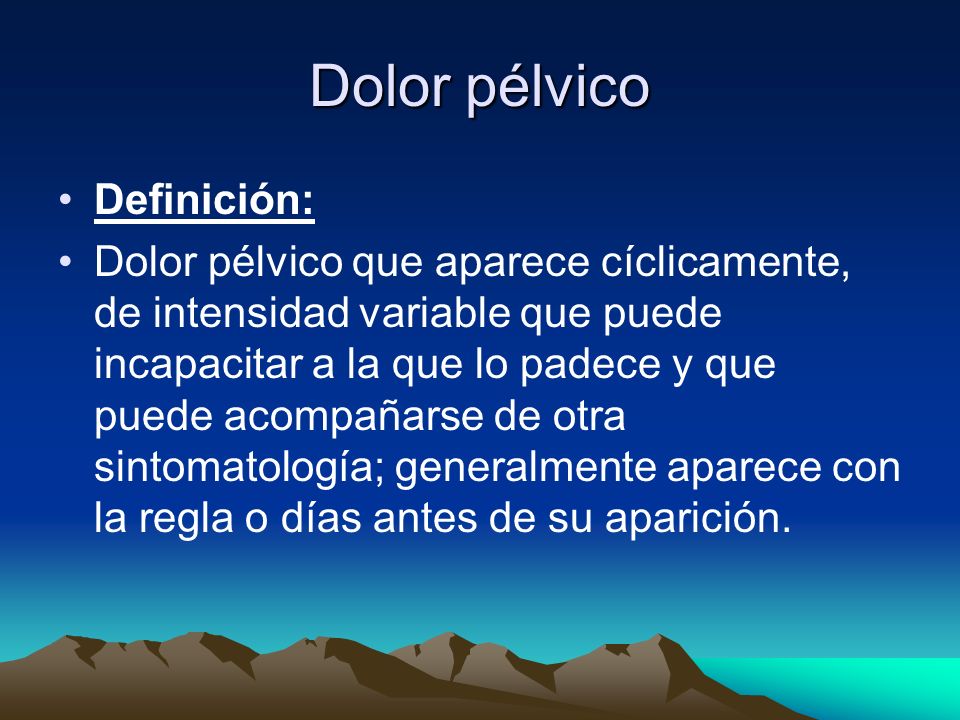 Dolor pélvico

• Definición:

• Dolor pélvico que aparece cíclicamente, de intensidad variable que puede incapacitar a la que lo padece y que puede acompañarse de otra sintomatología; generalmente aparece con la regla o días antes de su aparición.